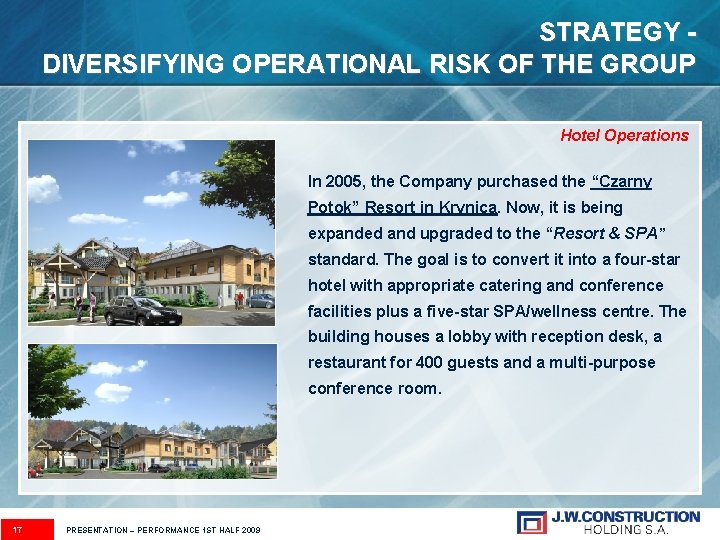 STRATEGY -
DIVERSIFYING OPERATIONAL RISK OF THE GROUP

Hotel Operations

In 2005, the Company purchased the "Czarny Potok" Resort in Krynica. Now, it is being expanded and upgraded to the "Resort & SPA" standard. The goal is to convert it into a four-star hotel with appropriate catering and conference facilities plus a five-star SPA/wellness centre. The building houses a lobby with reception desk, a restaurant for 400 guests and a multi-purpose conference room.

17

PRESENTATION – PERFORMANCE 1ST HALF 2009

J.W.CONSTRUCTION
HOLDING S.A.